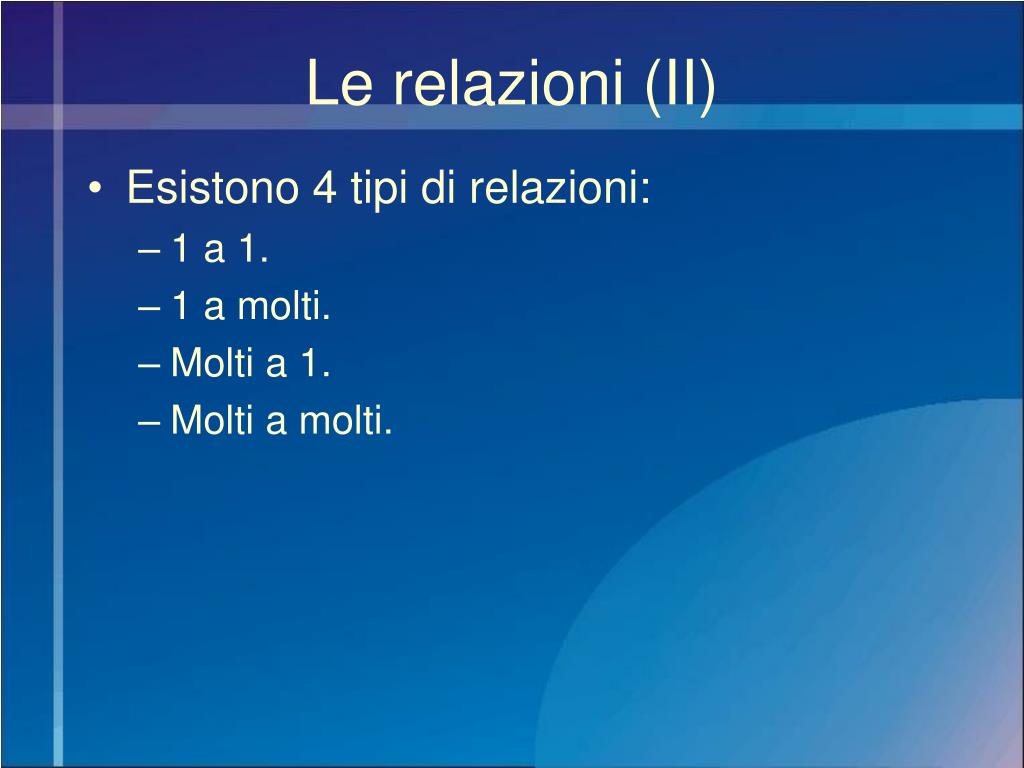 Le relazioni (II)

• Esistono 4 tipi di relazioni:
– 1 a 1.
– 1 a molti.
– Molti a 1.
– Molti a molti.